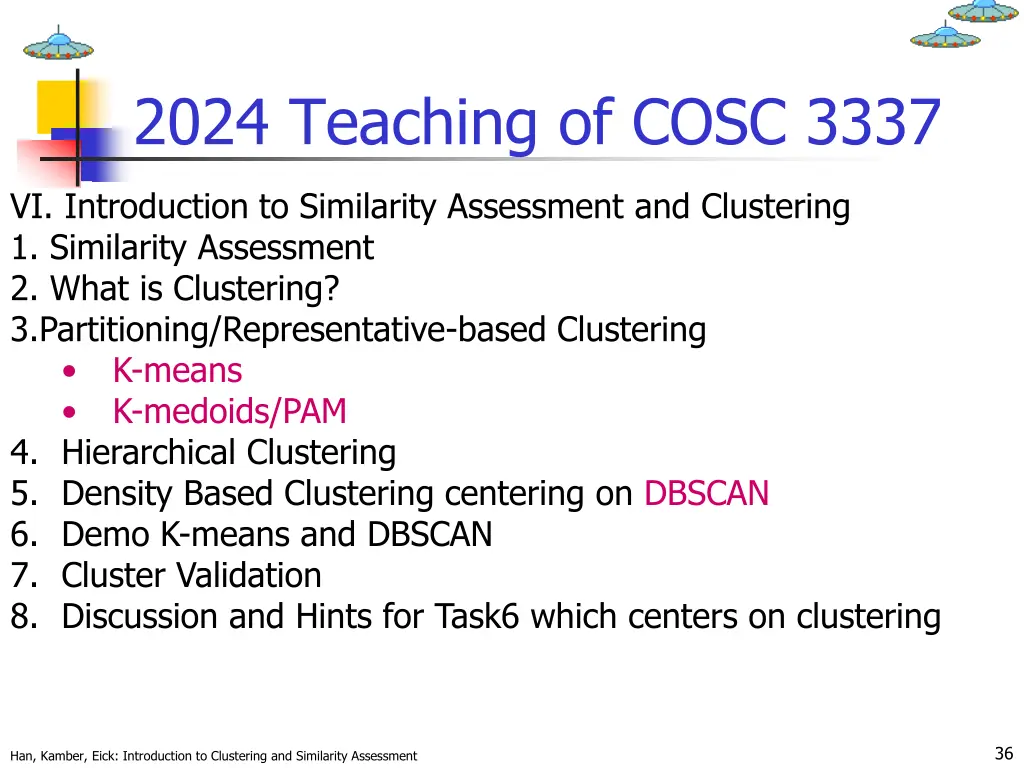 2024 Teaching of COSC 3337

VI. Introduction to Similarity Assessment and Clustering
1. Similarity Assessment
2. What is Clustering?
3.Partitioning/Representative-based Clustering
• K-means
• K-medoids/PAM
4. Hierarchical Clustering
5. Density Based Clustering centering on DBSCAN
6. Demo K-means and DBSCAN
7. Cluster Validation
8. Discussion and Hints for Task6 which centers on clustering

Han, Kamber, Eick: Introduction to Clustering and Similarity Assessment

36